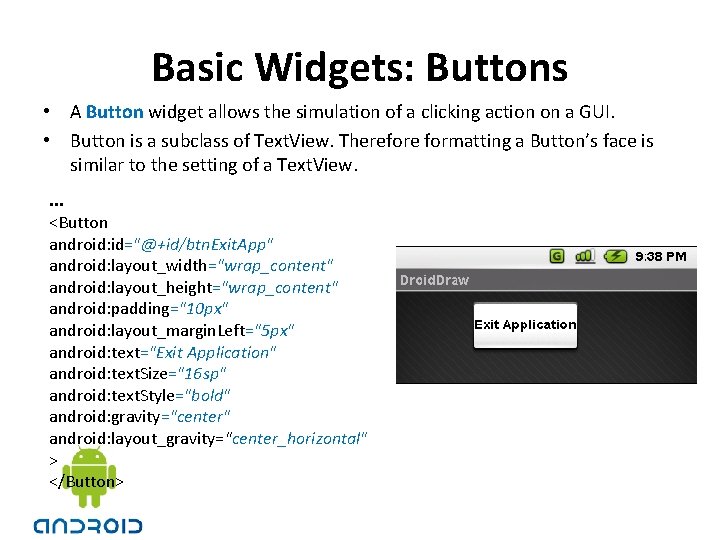 Basic Widgets: Buttons

• A Button widget allows the simulation of a clicking action on a GUI.

• Button is a subclass of TextView. Therefore formatting a Button's face is similar to the setting of a TextView.

...
<Button
android:id="@+id/btnExitApp"
android:layout_width="wrap_content"
android:layout_height="wrap_content"
android:padding="10px"
android:layout_marginLeft="5px"
android:text="Exit Application"
android:textSize="16sp"
android:textStyle="bold"
android:gravity="center"
android:layout_gravity="center_horizontal"
>
</Button>

G 9:38 PM
DroidDraw
Exit Application

ANDROID